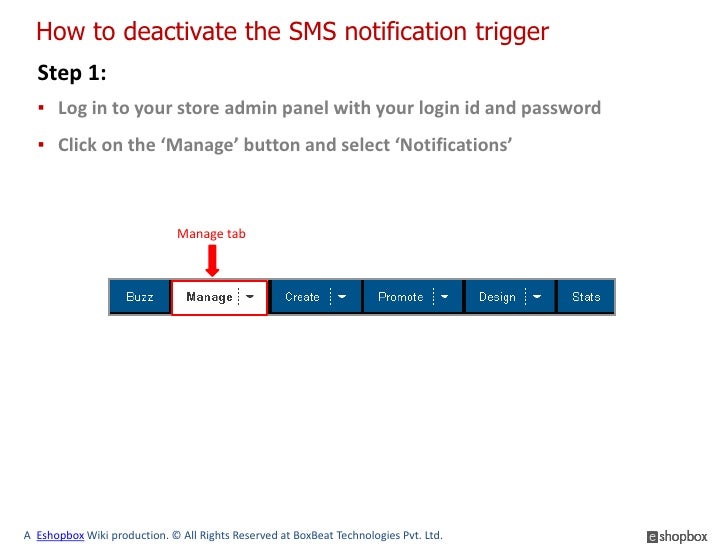 How to deactivate the SMS notification trigger

Step 1:

▪ Log in to your store admin panel with your login id and password

▪ Click on the ‘Manage’ button and select ‘Notifications’

Manage tab

Buzz Manage Create Promote Design Stats

A Eshopbox Wiki production. © All Rights Reserved at BoxBeat Technologies Pvt. Ltd.

eshopbox